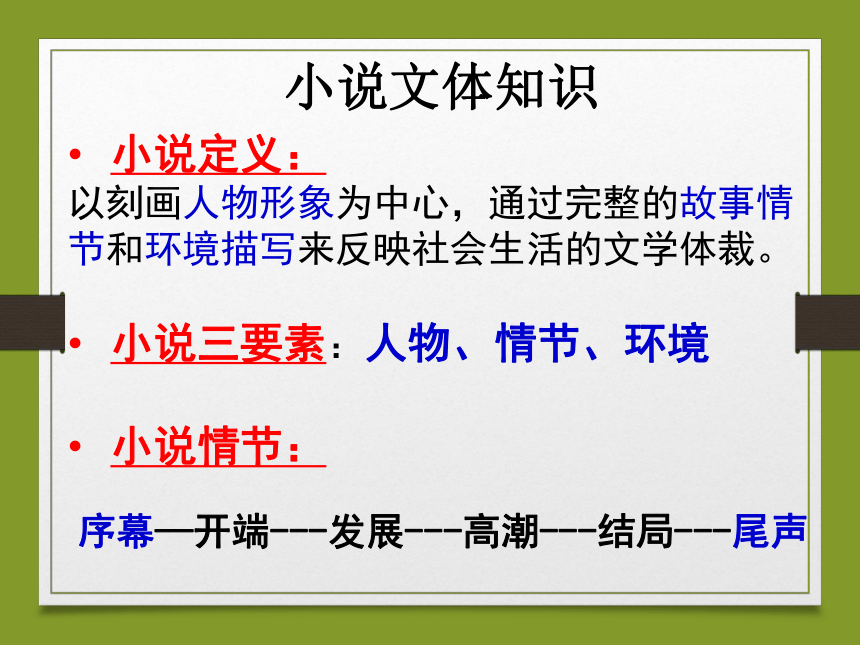 小说文体知识

• 小说定义：

以刻画人物形象为中心，通过完整的故事情节和环境描写来反映社会生活的文学体裁。

• 小说三要素：人物、情节、环境

• 小说情节：

序幕—开端---发展---高潮---结局---尾声